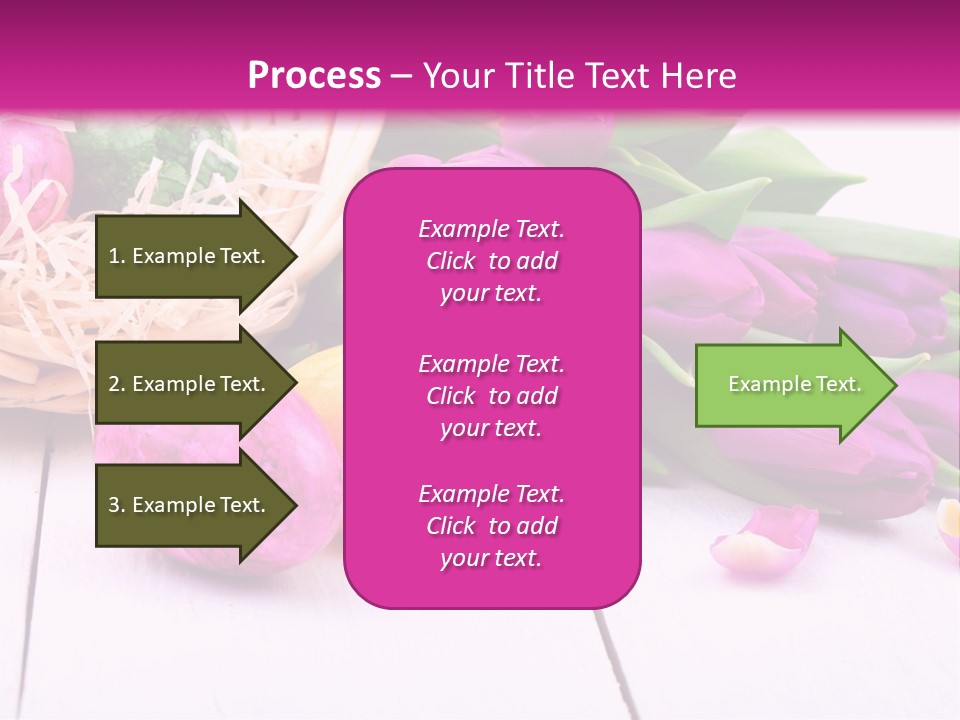 Process – Your Title Text Here

1. Example Text.

2. Example Text.

3. Example Text.

Example Text. Click to add your text.

Example Text. Click to add your text.

Example Text. Click to add your text.

Example Text.